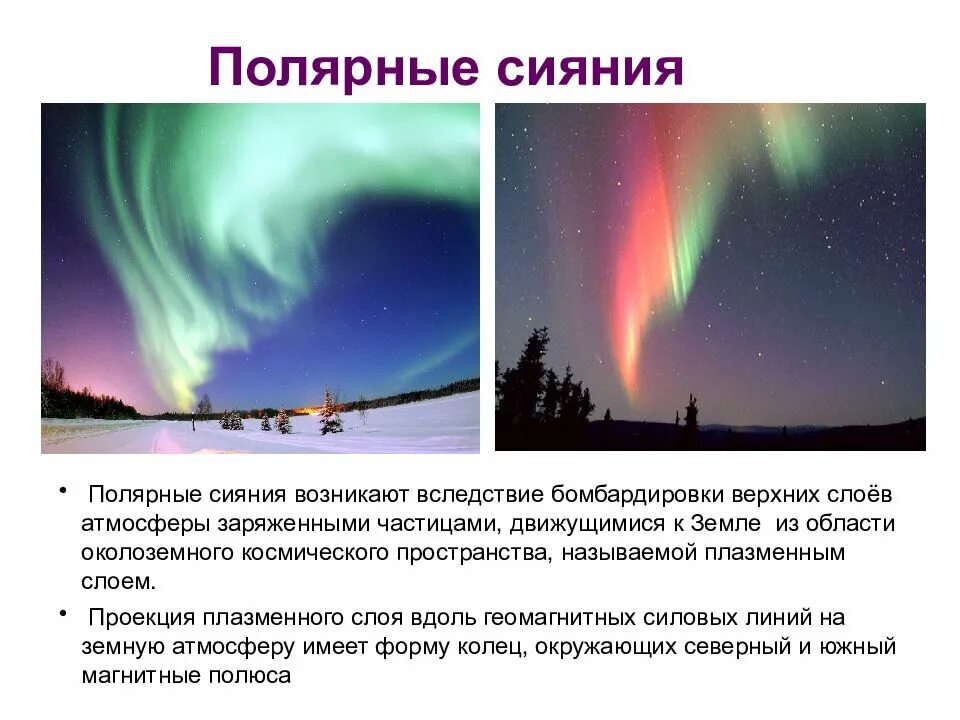 Полярные сияния

• Полярные сияния возникают вследствие бомбардировки верхних слоёв атмосферы заряженными частицами, движущимися к Земле из области околоземного космического пространства, называемой плазменным слоем.

• Проекция плазменного слоя вдоль геомагнитных силовых линий на земную атмосферу имеет форму колец, окружающих северный и южный магнитные полюса